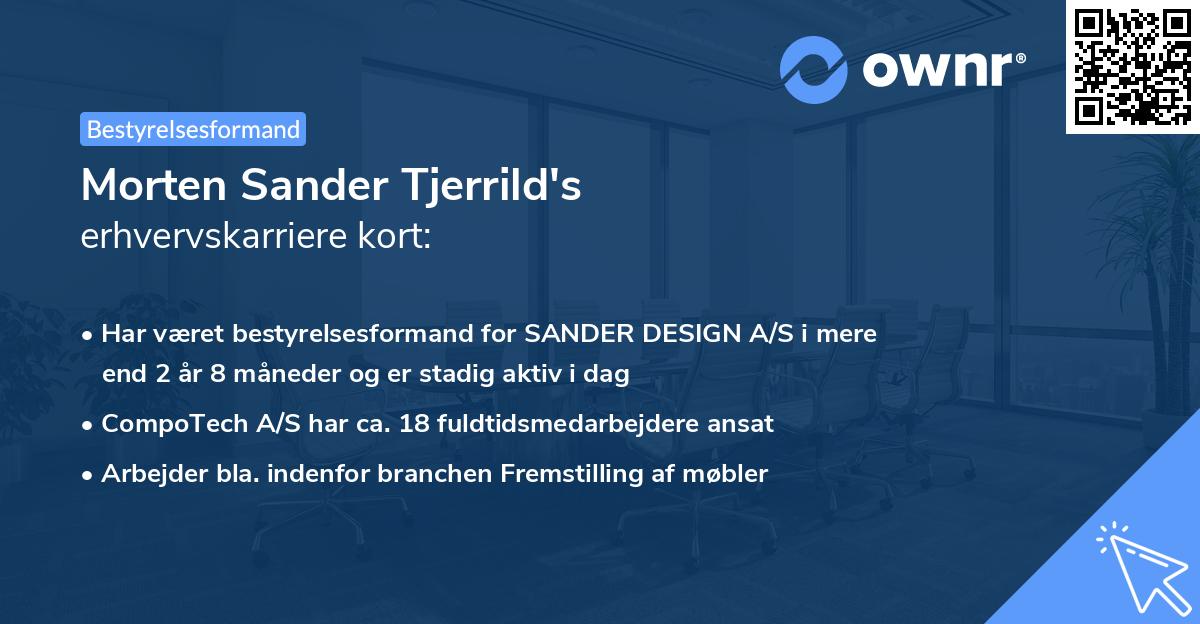 ownr®

Bestyrelsesformand

Morten Sander Tjerrild's
erhvervskarriere kort:

• Har været bestyrelsesformand for SANDER DESIGN A/S i mere end 2 år 8 måneder og er stadig aktiv i dag

• CompoTech A/S har ca. 18 fuldtidsmedarbejdere ansat

• Arbejder bla. indenfor branchen Fremstilling af møbler